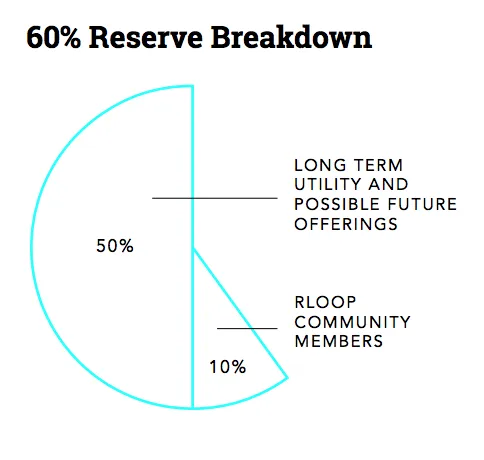 60% Reserve Breakdown

LONG TERM UTILITY AND POSSIBLE FUTURE OFFERINGS

50%

RLOOP COMMUNITY MEMBERS

10%